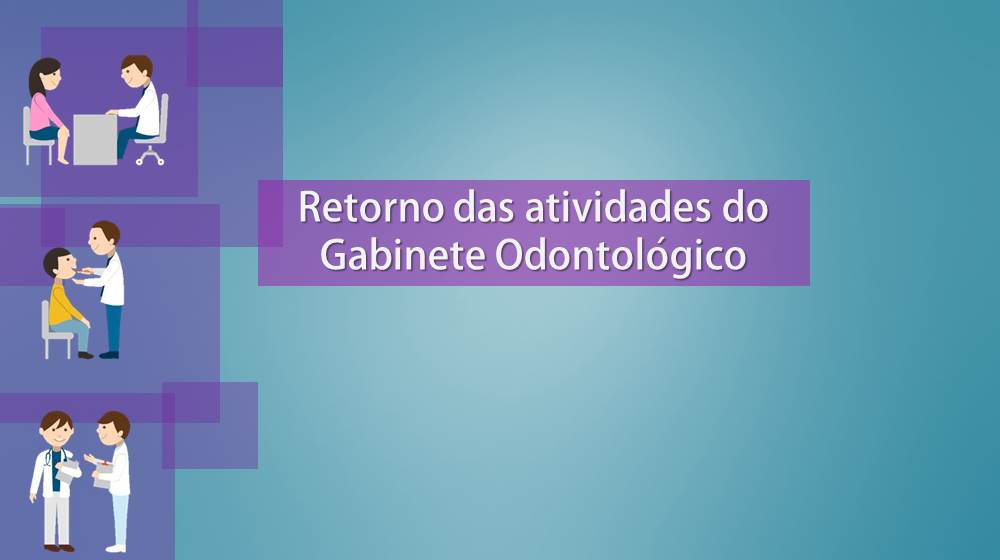 Retorno das atividades do Gabinete Odontológico